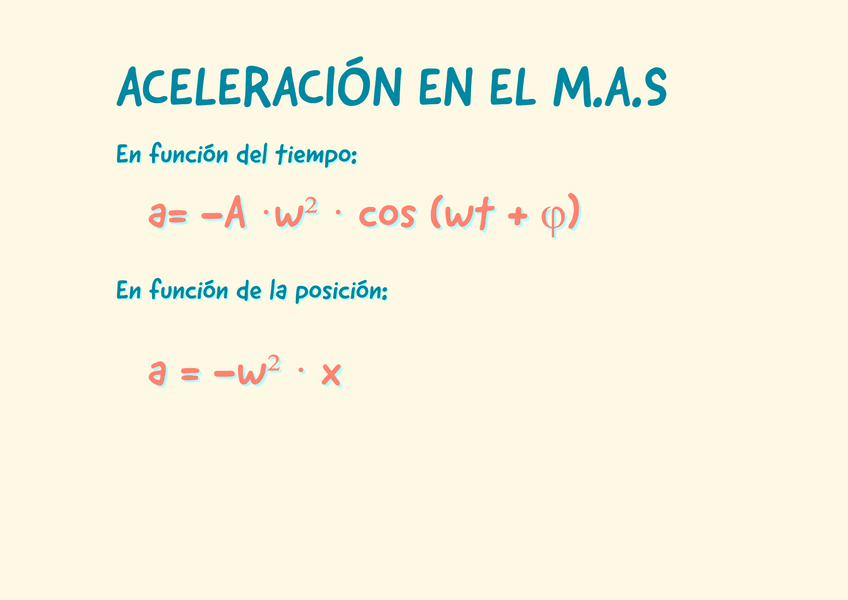 ACELERACIÓN EN EL M.A.S

En función del tiempo:

$a = -A \cdot w^2 \cdot \cos(wt + \varphi)$

En función de la posición:

$a = -w^2 \cdot x$